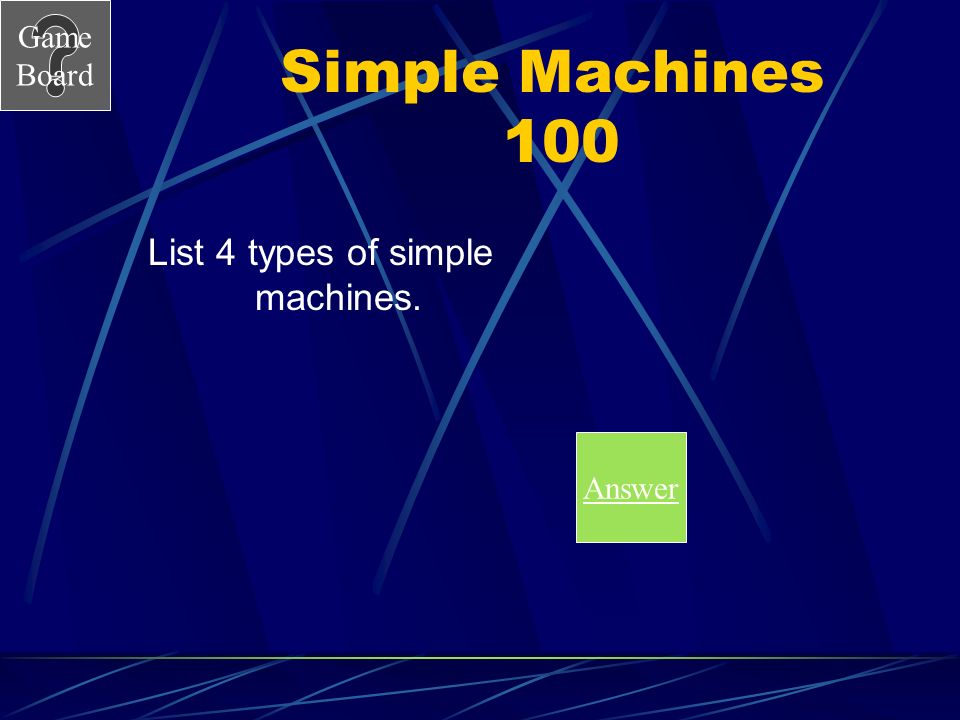 Game Board

Simple Machines 100

List 4 types of simple machines.

Answer